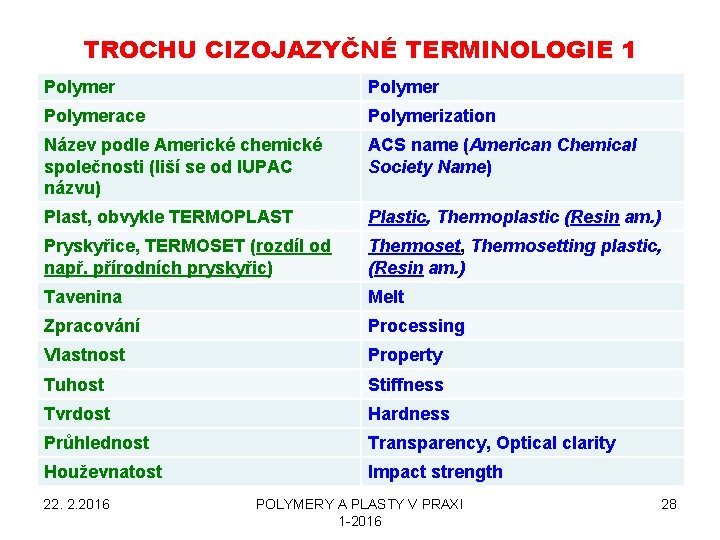 TROCHU CIZOJAZYČNÉ TERMINOLOGIE 1

| Polymer | Polymer |
|---|---|
| Polymerace | Polymerization |
| Název podle Americké chemické společnosti (liší se od IUPAC názvu) | ACS name (American Chemical Society Name) |
| Plast, obvykle TERMOPLAST | Plastic, Thermoplastic (Resin am.) |
| Pryskyřice, TERMOSET (rozdíl od např. přírodních pryskyřic) | Thermoset, Thermosetting plastic, (Resin am.) |
| Tavenina | Melt |
| Zpracování | Processing |
| Vlastnost | Property |
| Tuhost | Stiffness |
| Tvrdost | Hardness |
| Průhlednost | Transparency, Optical clarity |
| Houževnatost | Impact strength |

22. 2.2016

POLYMERY A PLASTY V PRAXI 1-2016

28